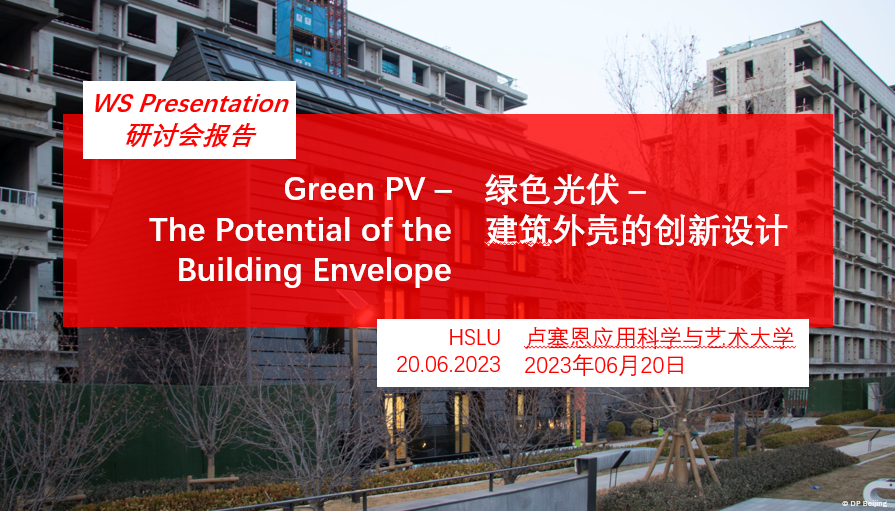 WS Presentation
研讨会报告

Green PV –
The Potential of the
Building Envelope

绿色光伏 –
建筑外壳的创新设计

HSLU
20.06.2023

卢塞恩应用科学与艺术大学
2023年06月20日

© DP Beijing